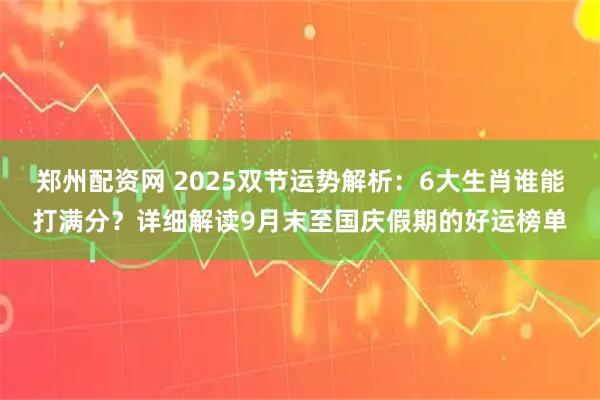 郑州配资网 2025双节运势解析：6大生肖谁能打满分？详细解读9月末至国庆假期的好运榜单